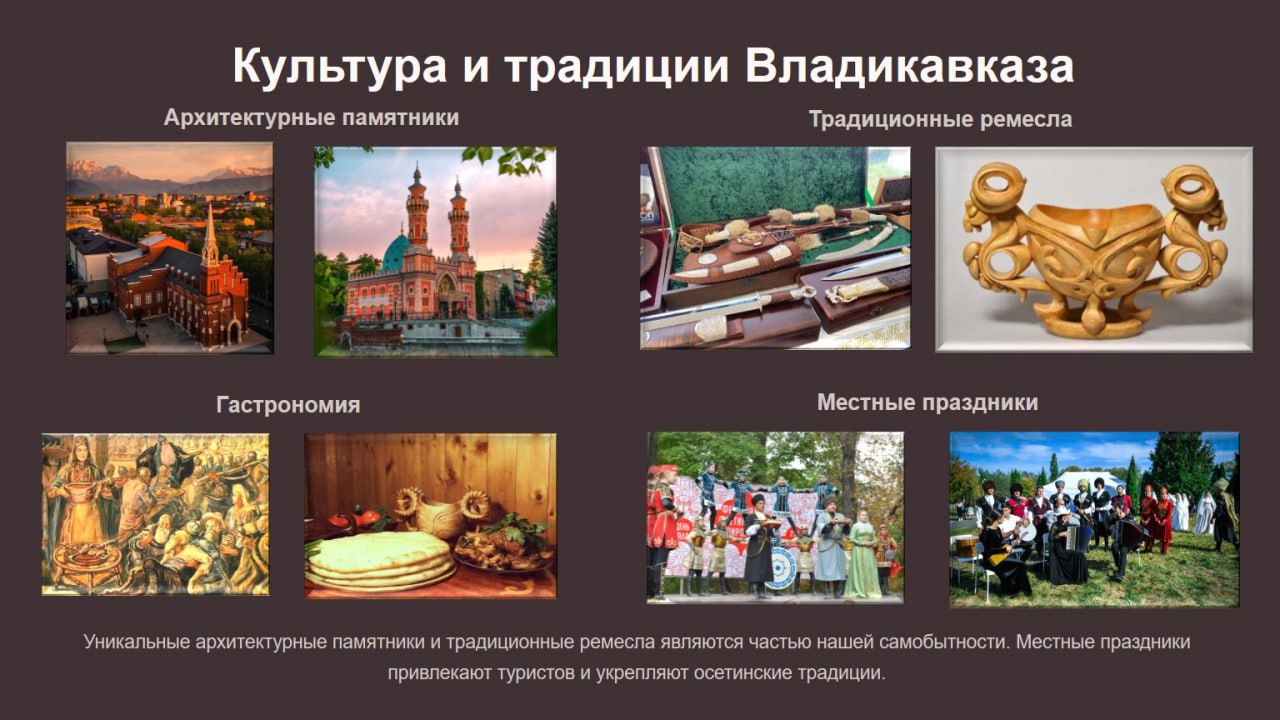 Культура и традиции Владикавказа

Архитектурные памятники

Традиционные ремесла

Гастрономия

Местные праздники

Уникальные архитектурные памятники и традиционные ремесла являются частью нашей самобытности. Местные праздники привлекают туристов и укрепляют осетинские традиции.